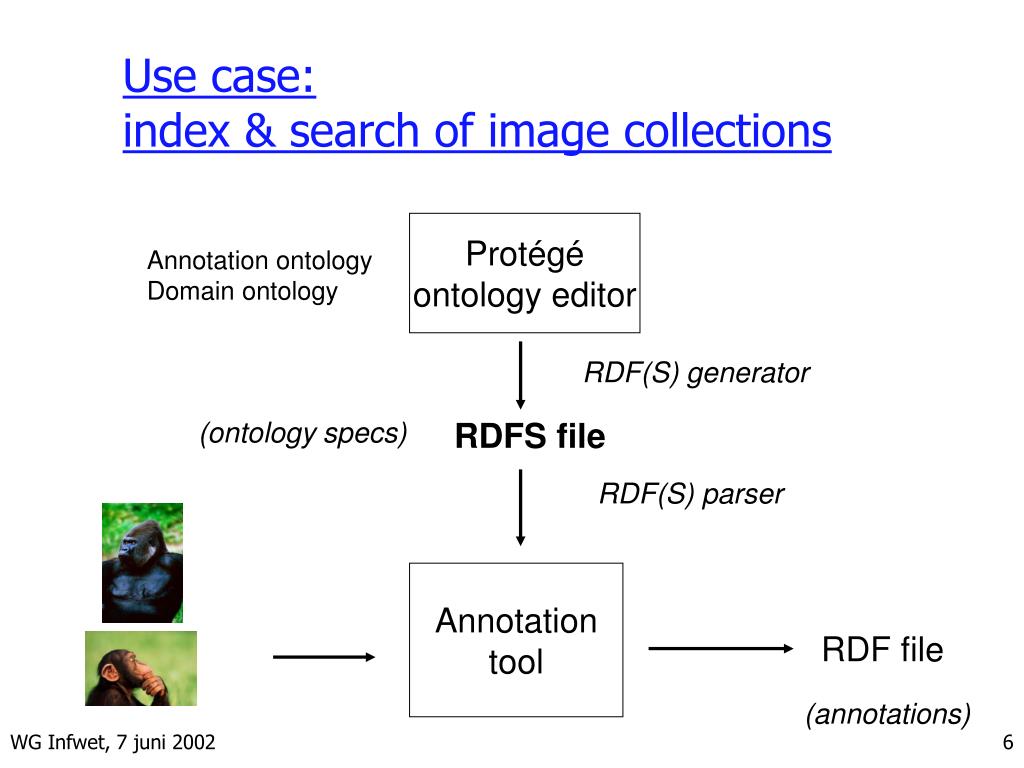 Use case:
index & search of image collections

Annotation ontology
Domain ontology

Protégé
ontology editor

RDF(S) generator

(ontology specs)

RDFS file

RDF(S) parser

Annotation
tool

RDF file

(annotations)

WG Infwet, 7 juni 2002

6